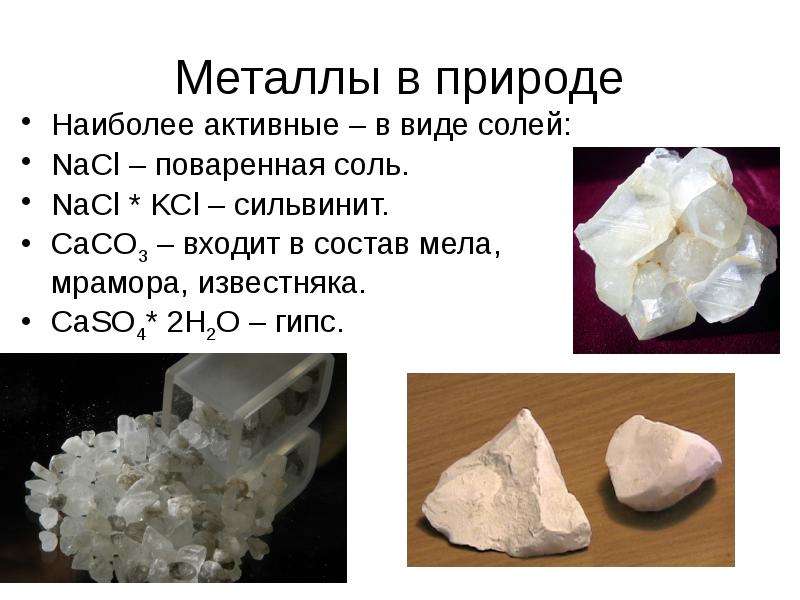 Металлы в природе

• Наиболее активные – в виде солей:
• $NaCl$ – поваренная соль.
• $NaCl * KCl$ – сильвинит.
• $CaCO_3$ – входит в состав мела, мрамора, известняка.
• $CaSO_4 * 2H_2O$ – гипс.